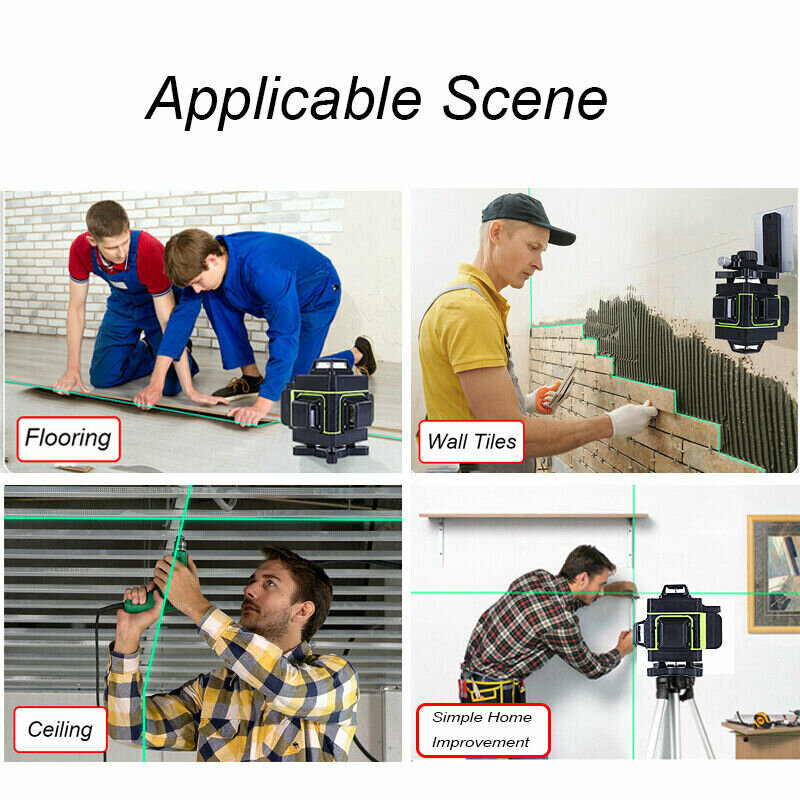 Applicable Scene

Flooring

Wall Tiles

Ceiling

Simple Home Improvement